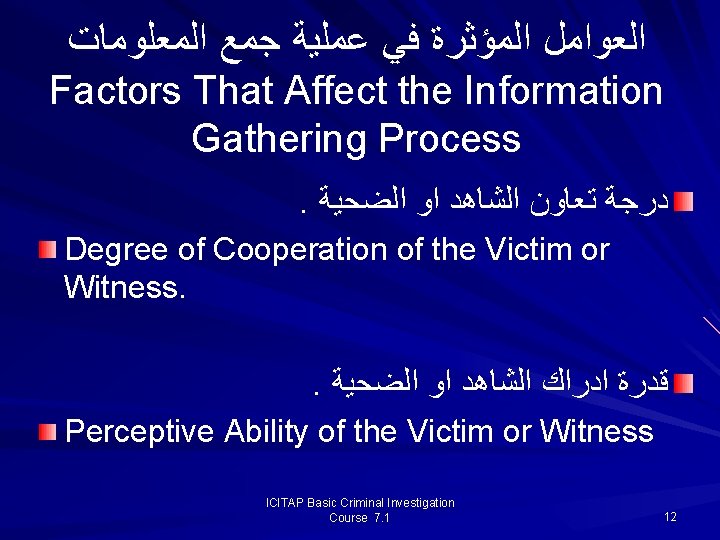 العوامل المؤثرة في عملية جمع المعلومات
Factors That Affect the Information Gathering Process

درجة تعاون الشاهد او الضحية .

Degree of Cooperation of the Victim or Witness.

قدرة ادراك الشاهد او الضحية .

Perceptive Ability of the Victim or Witness

ICITAP Basic Criminal Investigation Course 7.1

12